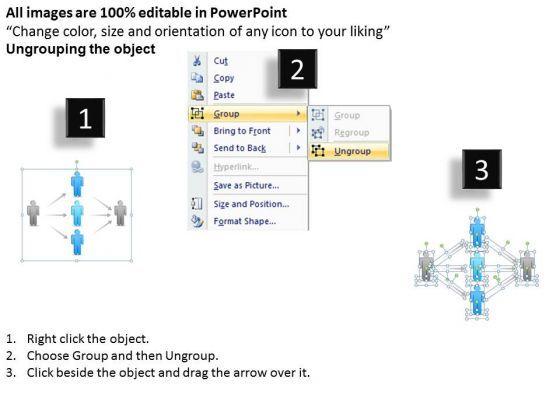 All images are 100% editable in PowerPoint
“Change color, size and orientation of any icon to your liking”
Ungrouping the object

1

2

Cut
Copy
Paste
Group
Bring to Front
Send to Back
Hyperlink...
Save as Picture...
Size and Position...
Format Shape...

Group
Regroup
Ungroup

3

1. Right click the object.
2. Choose Group and then Ungroup.
3. Click beside the object and drag the arrow over it.